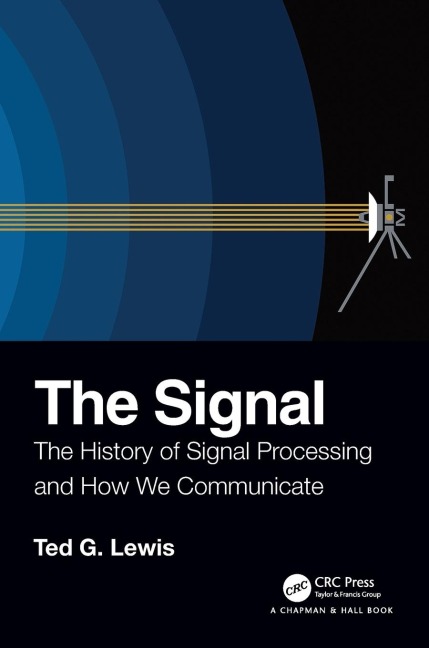 The Signal

The History of Signal Processing and How We Communicate

Ted G. Lewis

CRC

CRC Press
Taylor & Francis Group

A CHAPMAN & HALL BOOK